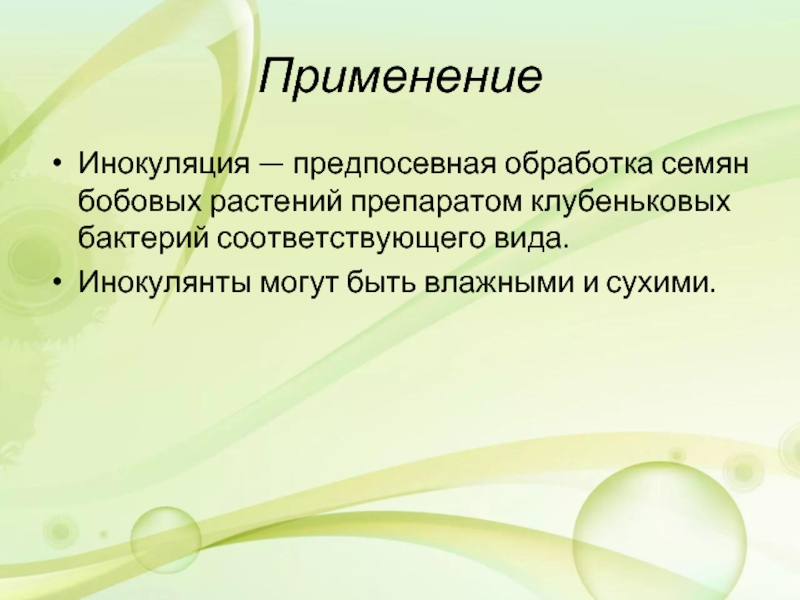 Применение

• Инокуляция — предпосевная обработка семян бобовых растений препаратом клубеньковых бактерий соответствующего вида.

• Инокулянты могут быть влажными и сухими.